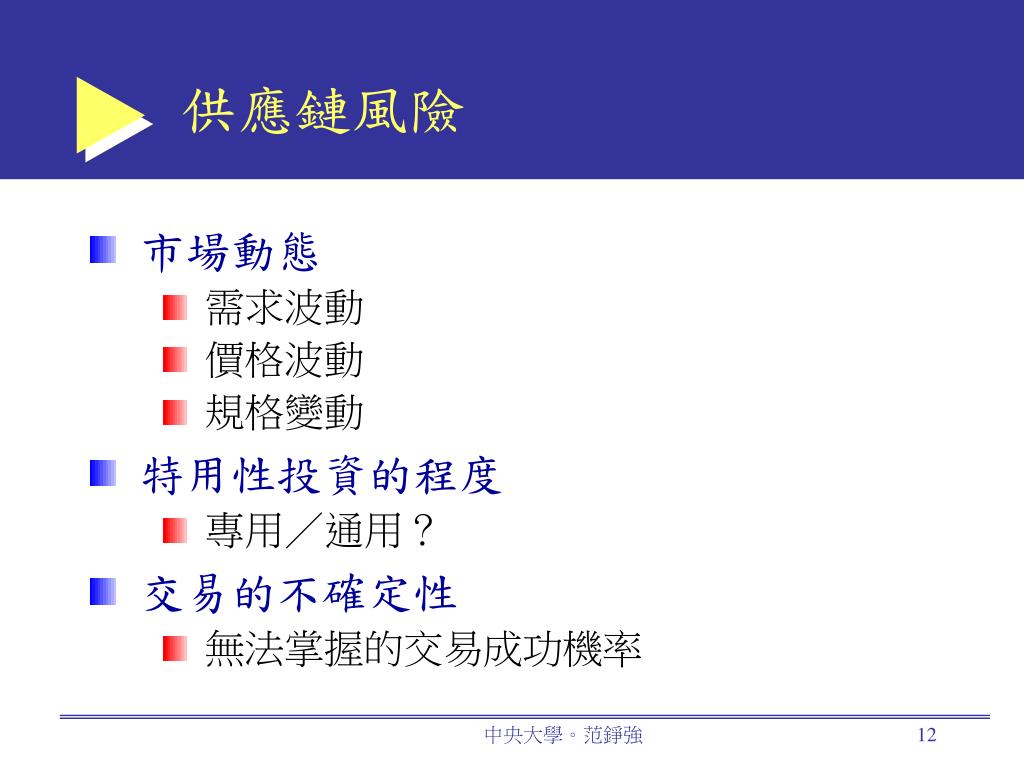 供應鏈風險

市場動態
需求波動
價格波動
規格變動

特用性投資的程度
專用／通用？

交易的不確定性
無法掌握的交易成功機率

中央大學。范錚強

12